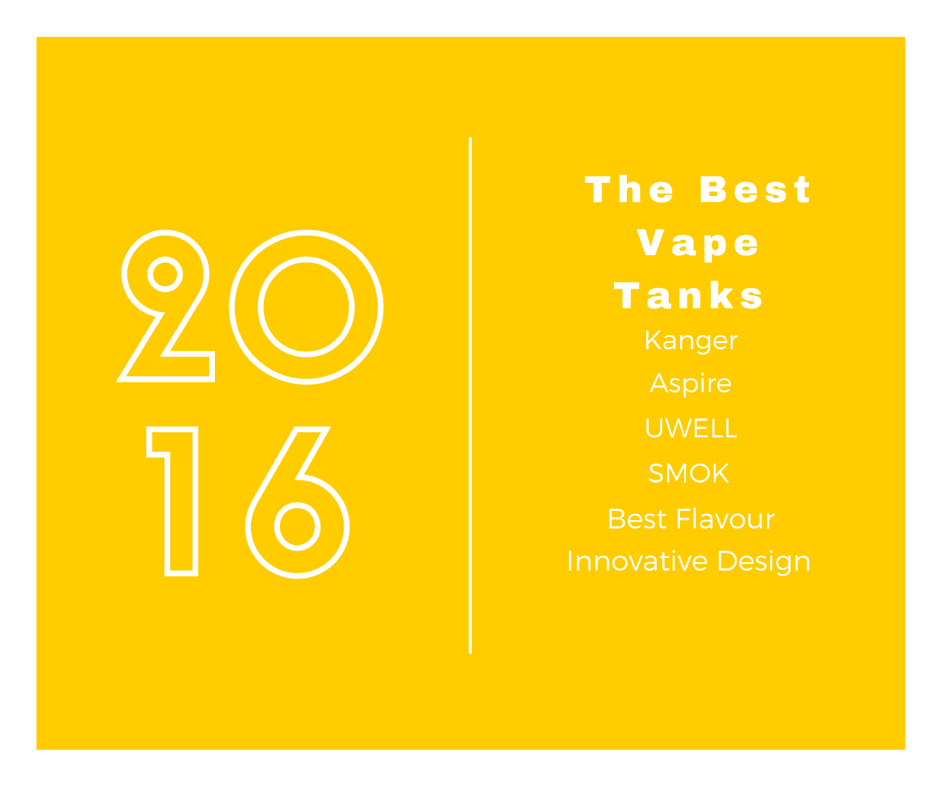 20
16

The Best Vape Tanks

Kanger
Aspire
UWELL
SMOK
Best Flavour
Innovative Design